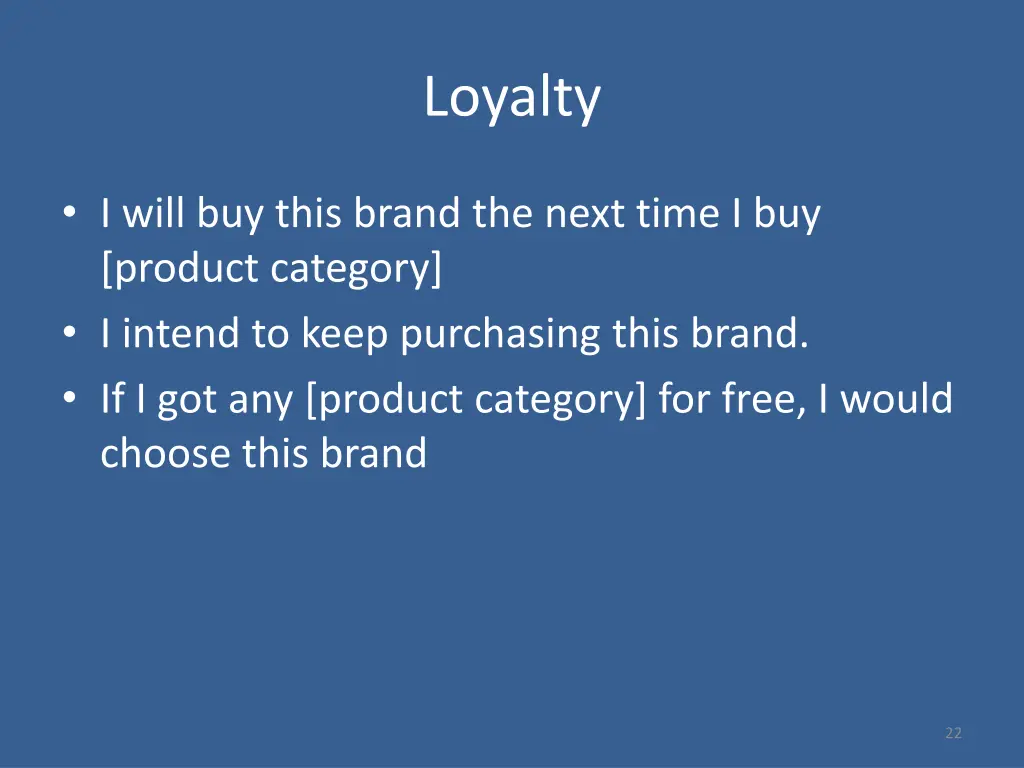 Loyalty

• I will buy this brand the next time I buy [product category]
• I intend to keep purchasing this brand.
• If I got any [product category] for free, I would choose this brand

22